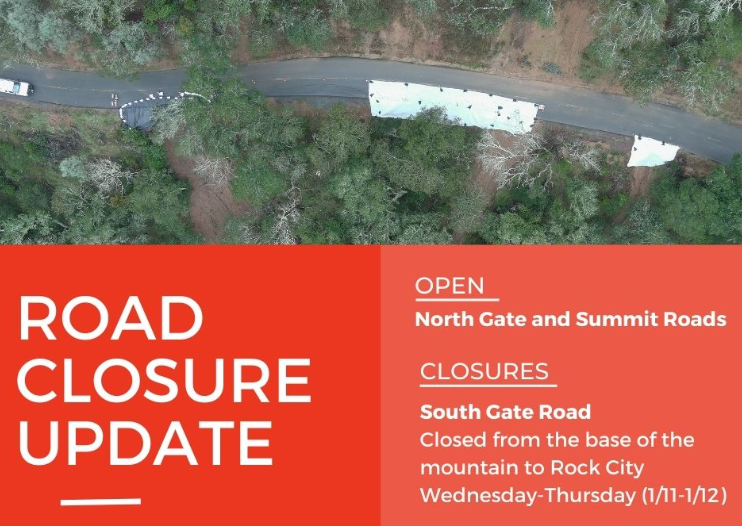 ROAD CLOSURE UPDATE

OPEN

North Gate and Summit Roads

CLOSURES

South Gate Road

Closed from the base of the mountain to Rock City Wednesday-Thursday (1/11-1/12)